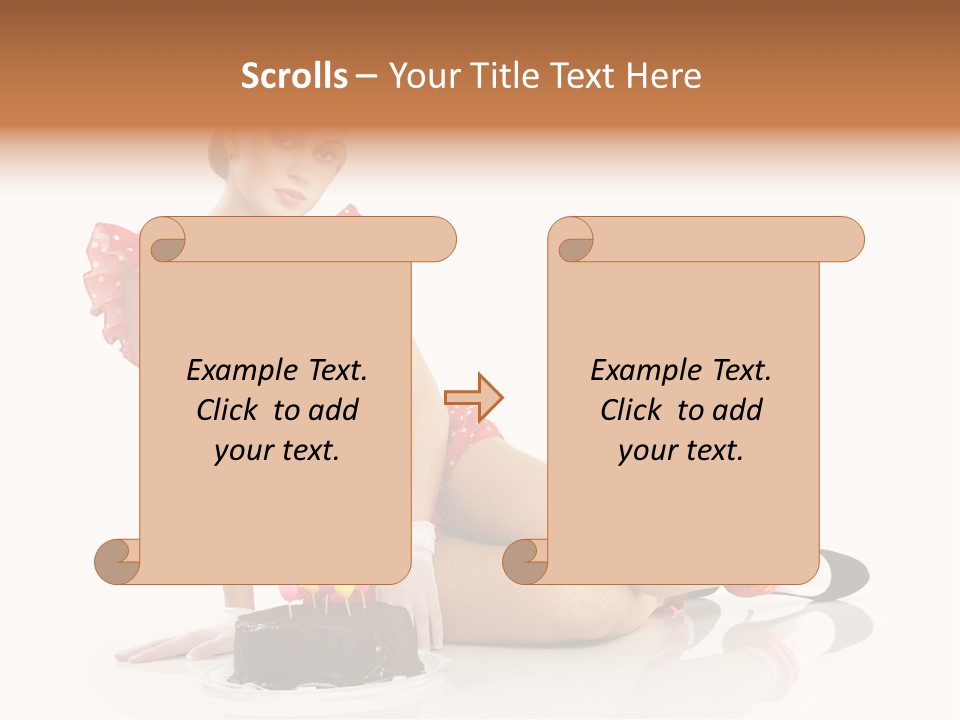 Scrolls – Your Title Text Here

Example Text. Click to add your text.

Example Text. Click to add your text.